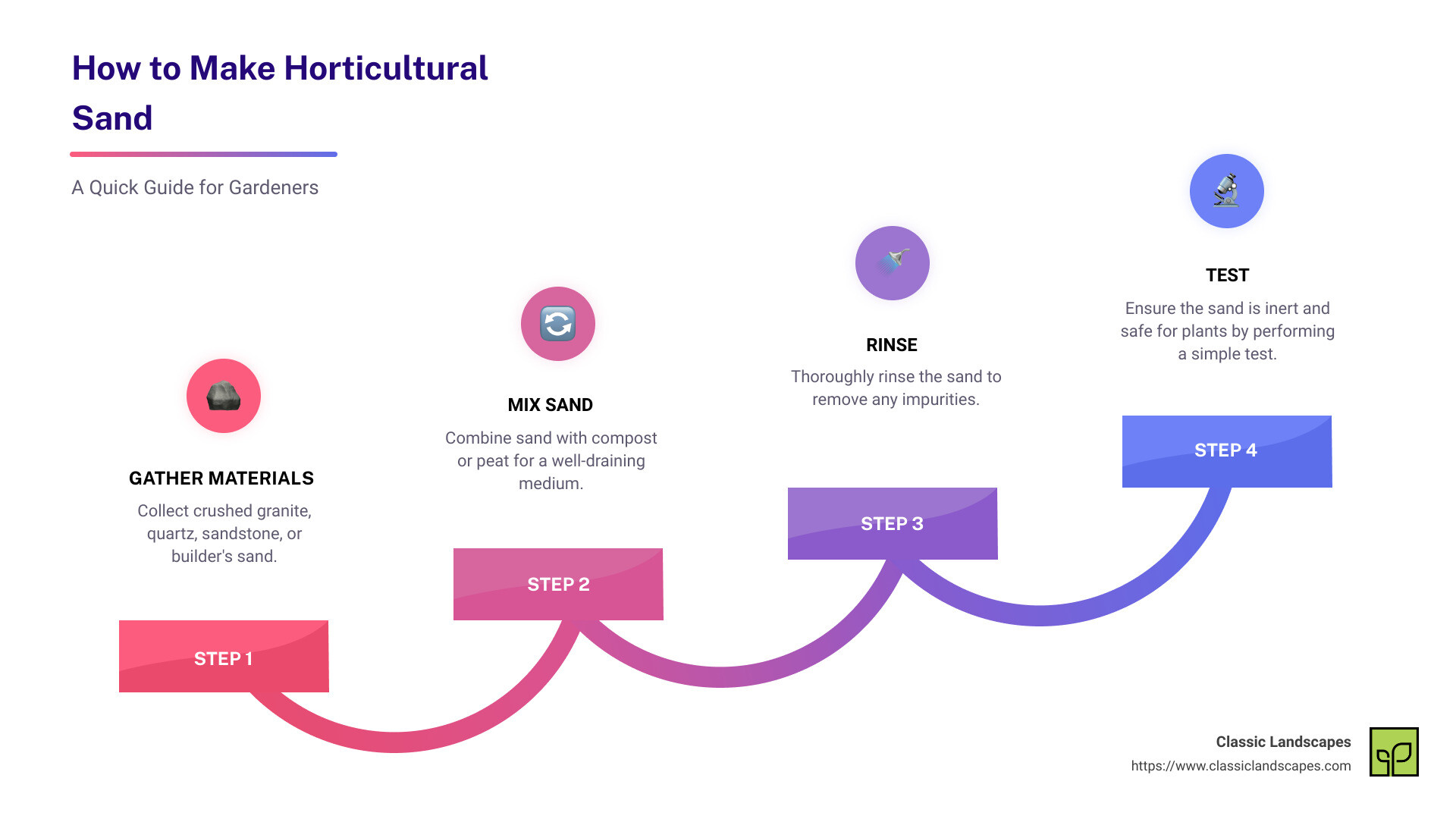 How to Make Horticultural Sand

A Quick Guide for Gardeners

GATHER MATERIALS

Collect crushed granite, quartz, sandstone, or builder's sand.

STEP 1

MIX SAND

Combine sand with compost or peat for a well-draining medium.

STEP 2

RINSE

Thoroughly rinse the sand to remove any impurities.

STEP 3

TEST

Ensure the sand is inert and safe for plants by performing a simple test.

STEP 4

Classic Landscapes
https://www.classiclandscapes.com